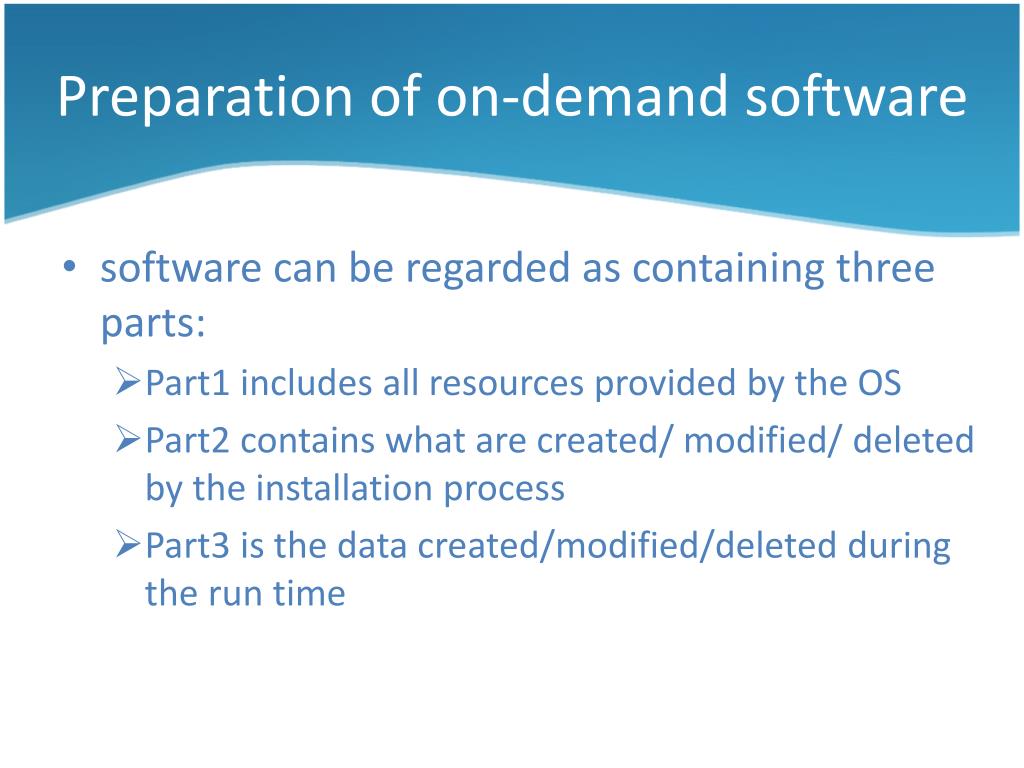 Preparation of on-demand software

• software can be regarded as containing three parts:

➢Part1 includes all resources provided by the OS

➢Part2 contains what are created/ modified/ deleted by the installation process

➢Part3 is the data created/modified/deleted during the run time